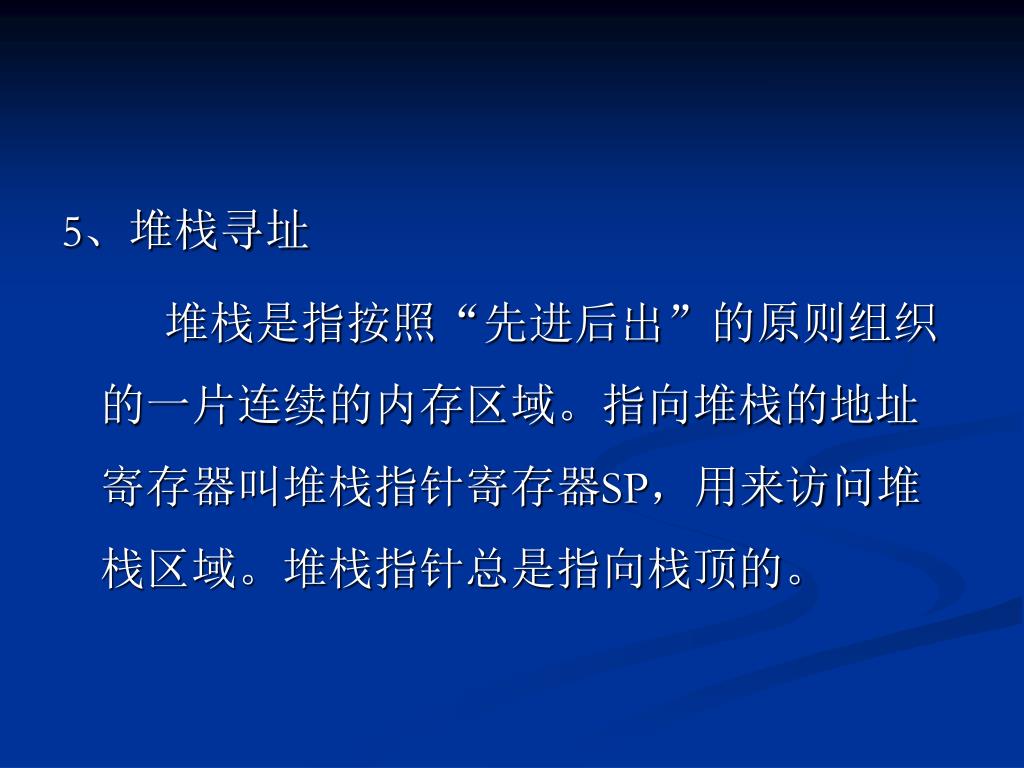 5、堆栈寻址

堆栈是指按照“先进后出”的原则组织的一片连续的内存区域。指向堆栈的地址寄存器叫堆栈指针寄存器SP，用来访问堆栈区域。堆栈指针总是指向栈顶的。